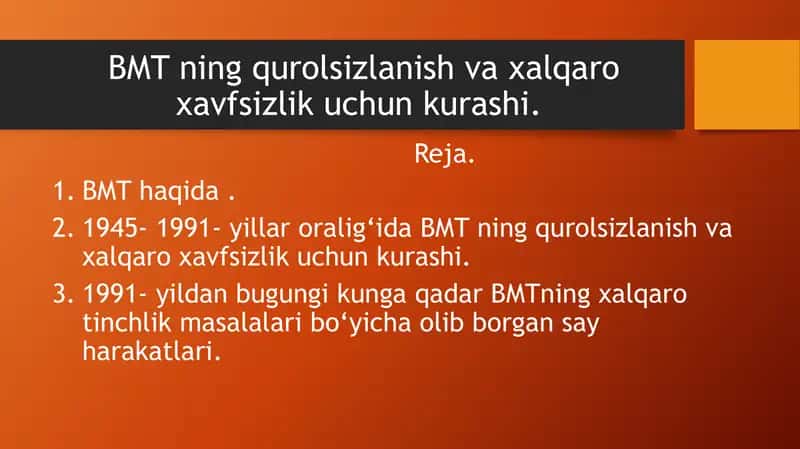 BMT ning qurolsizlanish va xalqaro xavfsizlik uchun kurashi.

Reja.

1. BMT haqida .
2. 1945- 1991- yillar oralig‘ida BMT ning qurolsizlanish va xalqaro xavfsizlik uchun kurashi.
3. 1991- yildan bugungi kunga qadar BMTning xalqaro tinchlik masalalari bo‘yicha olib borgan say harakatlari.